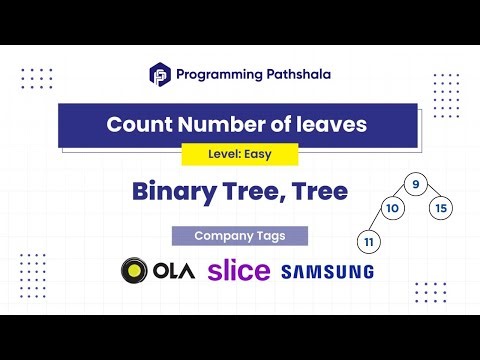 Programming Pathshala

Count Number of leaves

Level: Easy

Binary Tree, Tree

9
10
15
11

Company Tags

OLA slice SAMSUNG